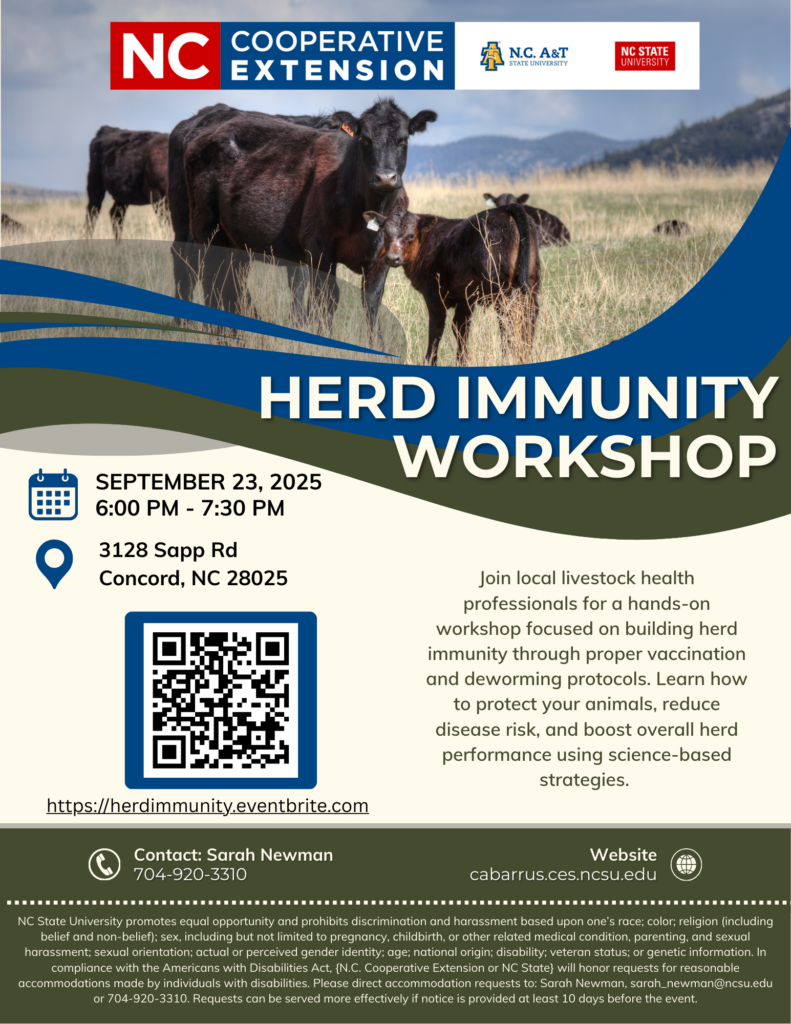 NC COOPERATIVE EXTENSION

N.C. A&T STATE UNIVERSITY

NC STATE UNIVERSITY

HERD IMMUNITY WORKSHOP

SEPTEMBER 23, 2025
6:00 PM - 7:30 PM

3128 Sapp Rd
Concord, NC 28025

https://herdimmunity.eventbrite.com

Join local livestock health professionals for a hands-on workshop focused on building herd immunity through proper vaccination and deworming protocols. Learn how to protect your animals, reduce disease risk, and boost overall herd performance using science-based strategies.

Contact: Sarah Newman
704-920-3310

Website
cabarrus.ces.ncsu.edu

NC State University promotes equal opportunity and prohibits discrimination and harassment based upon one's race; color; religion (including belief and non-belief); sex, including but not limited to pregnancy, childbirth, or other related medical condition, parenting, and sexual harassment; sexual orientation; actual or perceived gender identity; age; national origin; disability; veteran status; or genetic information. In compliance with the Americans with Disabilities Act, {N.C. Cooperative Extension or NC State} will honor requests for reasonable accommodations made by individuals with disabilities. Please direct accommodation requests to: Sarah Newman, sarah_newman@ncsu.edu or 704-920-3310. Requests can be served more effectively if notice is provided at least 10 days before the event.